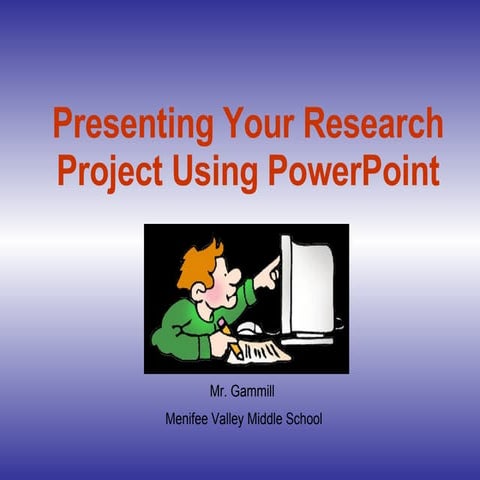 Presenting Your Research Project Using PowerPoint

Mr. Gammill

Menifee Valley Middle School